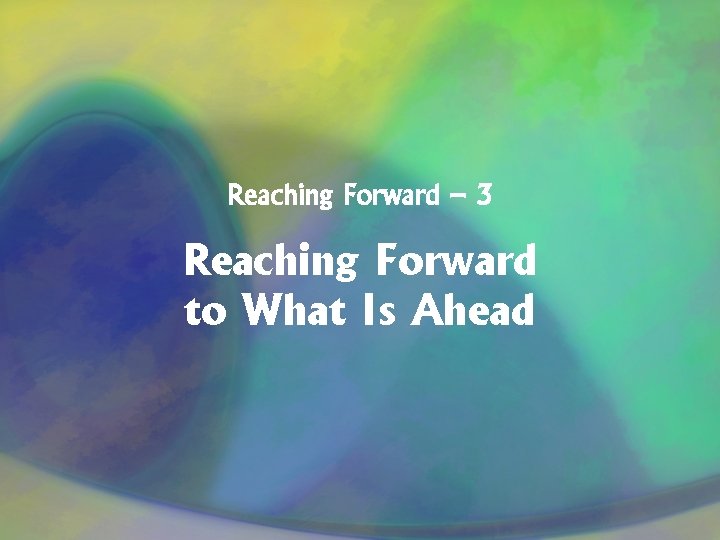 Reaching Forward – 3

Reaching Forward to What Is Ahead